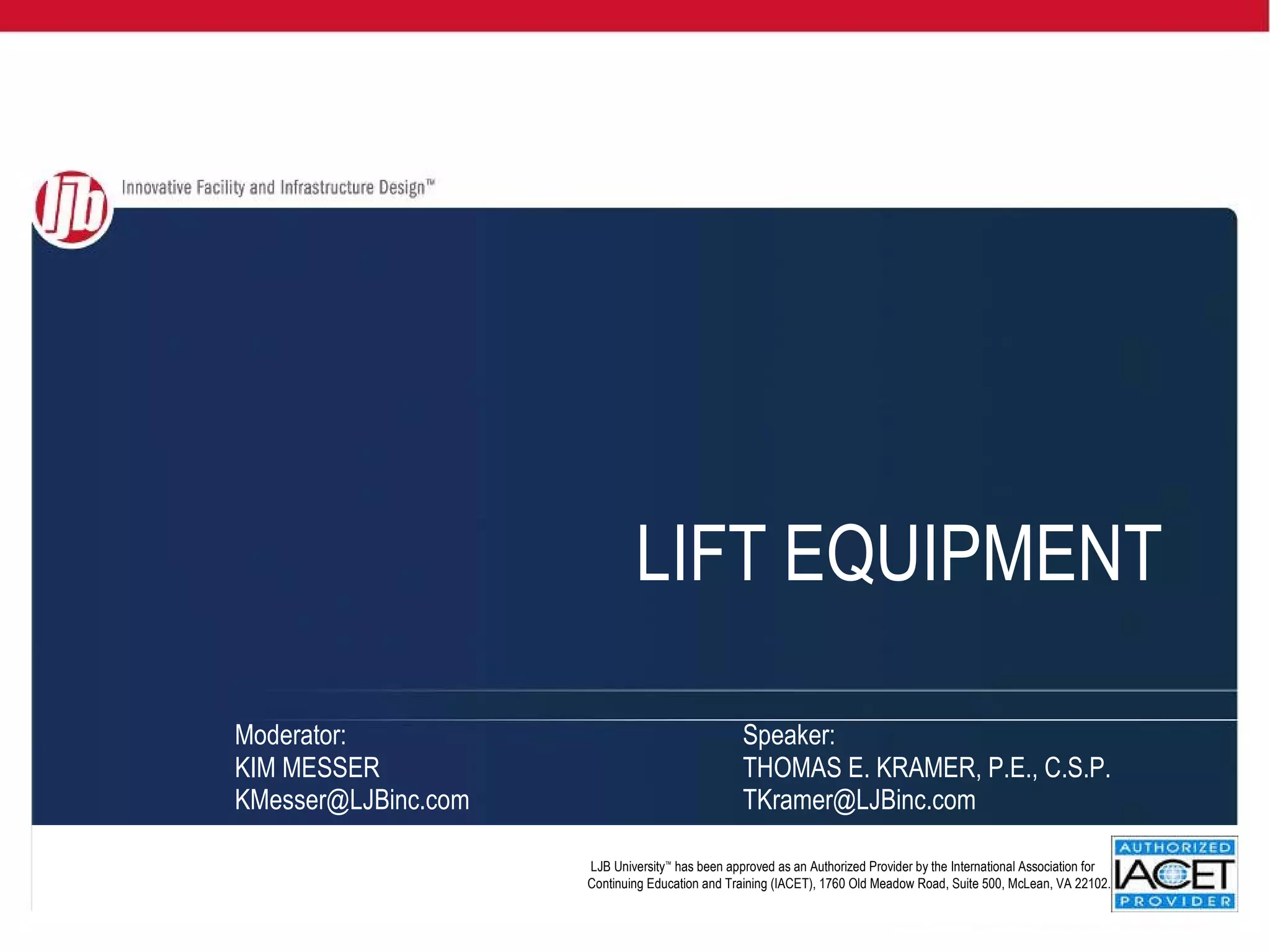 ljb Innovative Facility and Infrastructure Design™

LIFT EQUIPMENT

Moderator:
KIM MESSER
KMesser@LJBinc.com

Speaker:
THOMAS E. KRAMER, P.E., C.S.P.
TKramer@LJBinc.com

LJB University™ has been approved as an Authorized Provider by the International Association for Continuing Education and Training (IACET), 1760 Old Meadow Road, Suite 500, McLean, VA 22102.

AUTHORIZED
IACET
PROVIDER